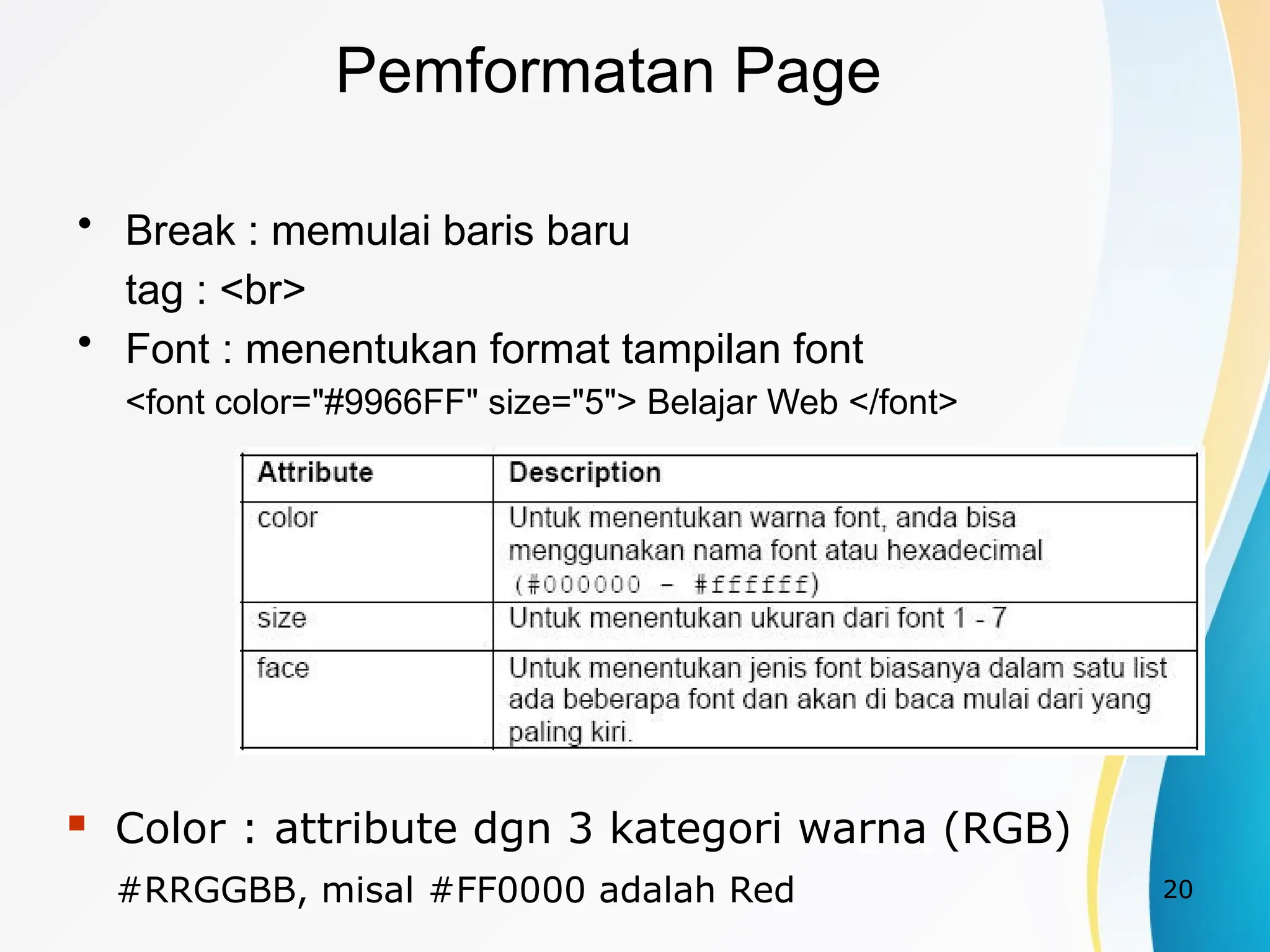 Pemformatan Page

• Break : memulai baris baru
tag : <br>

• Font : menentukan format tampilan font
<font color="#9966FF" size="5"> Belajar Web </font>

| Attribute | Description |
|---|---|
| color | Untuk menentukan warna font, anda bisa menggunakan nama font atau hexadecimal (#000000 - #ffffff) |
| size | Untuk menentukan ukuran dari font 1 - 7 |
| face | Untuk menentukan jenis font biasanya dalam satu list ada beberapa font dan akan di baca mulai dari yang paling kiri. |

▪ Color : attribute dgn 3 kategori warna (RGB)
#RRGGBB, misal #FF0000 adalah Red

20